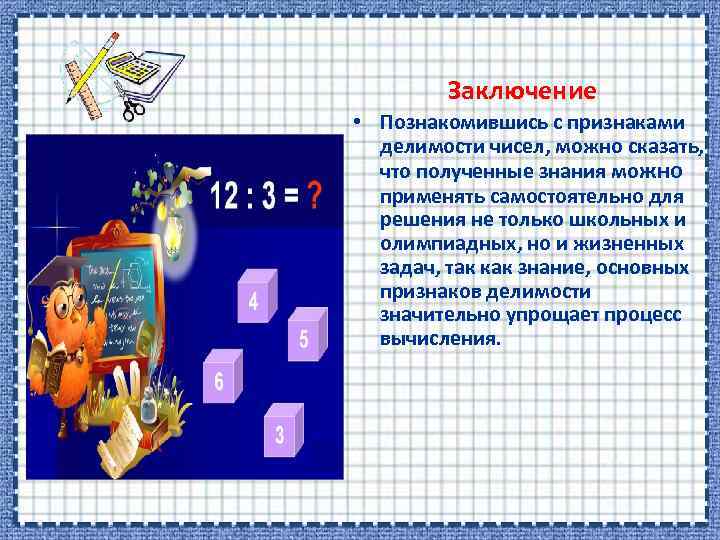 Заключение

• Познакомившись с признаками делимости чисел, можно сказать, что полученные знания можно применять самостоятельно для решения не только школьных и олимпиадных, но и жизненных задач, так как знание, основных признаков делимости значительно упрощает процесс вычисления.

$12 : 3 = ?$

4

5

6

3